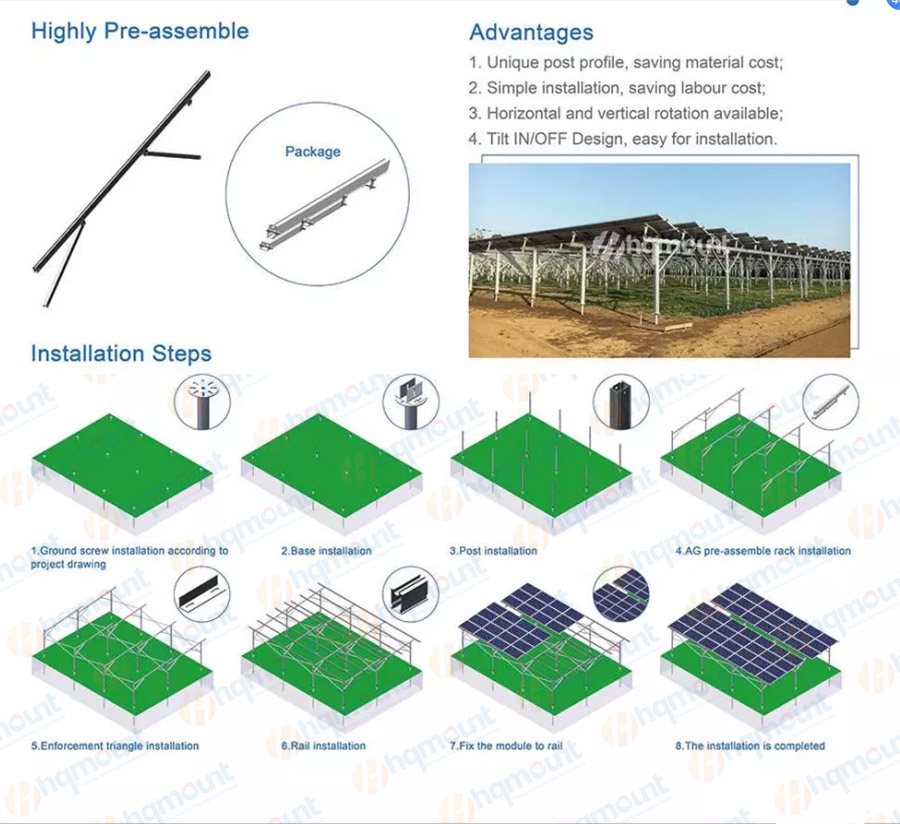 Highly Pre-assemble

Package

Advantages

1. Unique post profile, saving material cost;
2. Simple installation, saving labour cost;
3. Horizontal and vertical rotation available;
4. Tilt IN/OFF Design, easy for installation.

hqmount

Installation Steps

1.Ground screw installation according to project drawing

2.Base installation

3.Post installation

4.AG pre-assemble rack installation

5.Enforcement triangle installation

6.Rail installation

7.Fix the module to rail

8.The installation is completed

hqmount